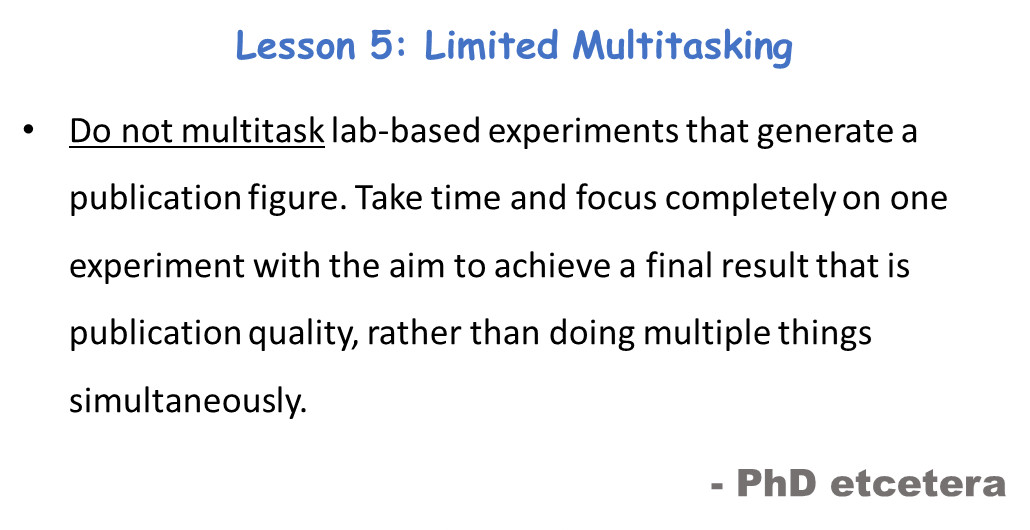 Lesson 5: Limited Multitasking

• Do not multitask lab-based experiments that generate a publication figure. Take time and focus completely on one experiment with the aim to achieve a final result that is publication quality, rather than doing multiple things simultaneously.

- PhD etcetera